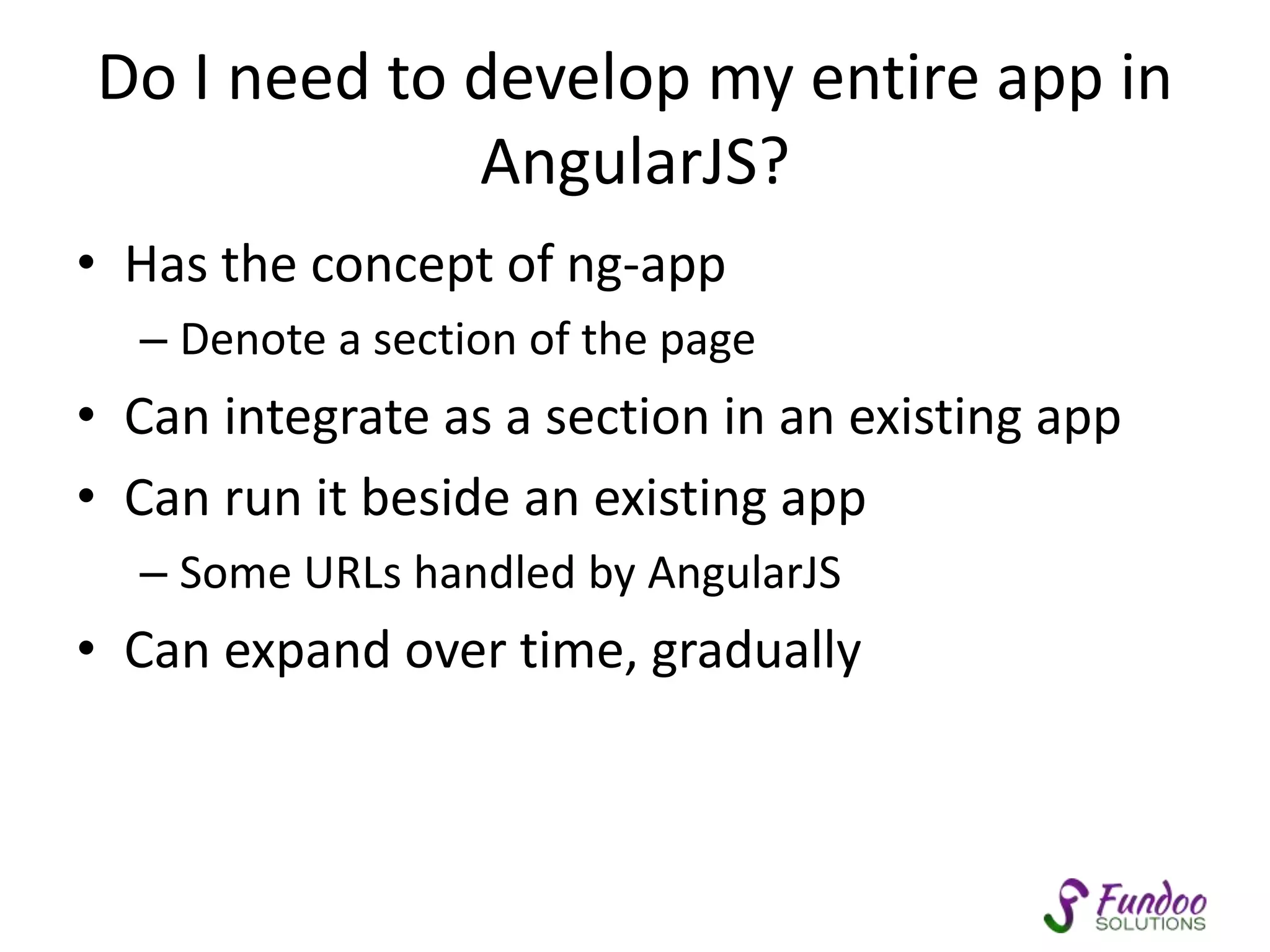 Do I need to develop my entire app in AngularJS?

• Has the concept of ng-app
– Denote a section of the page
• Can integrate as a section in an existing app
• Can run it beside an existing app
– Some URLs handled by AngularJS
• Can expand over time, gradually

Fundoo SOLUTIONS